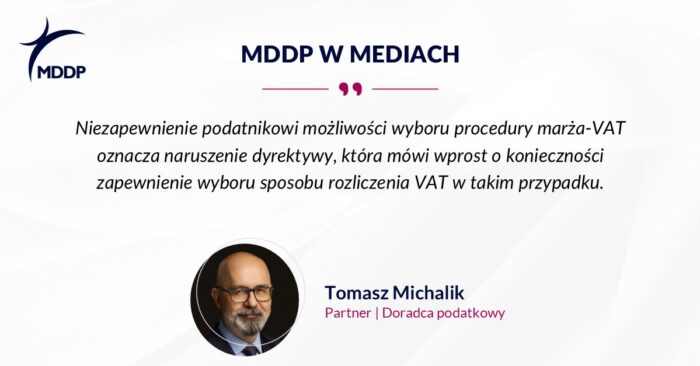 MDDP

MDDP W MEDIACH

Niezapewnienie podatnikowi możliwości wyboru procedury marża-VAT oznacza naruszenie dyrektywy, która mówi wprost o konieczności zapewnienie wyboru sposobu rozliczenia VAT w takim przypadku.

Tomasz Michalik
Partner | Doradca podatkowy